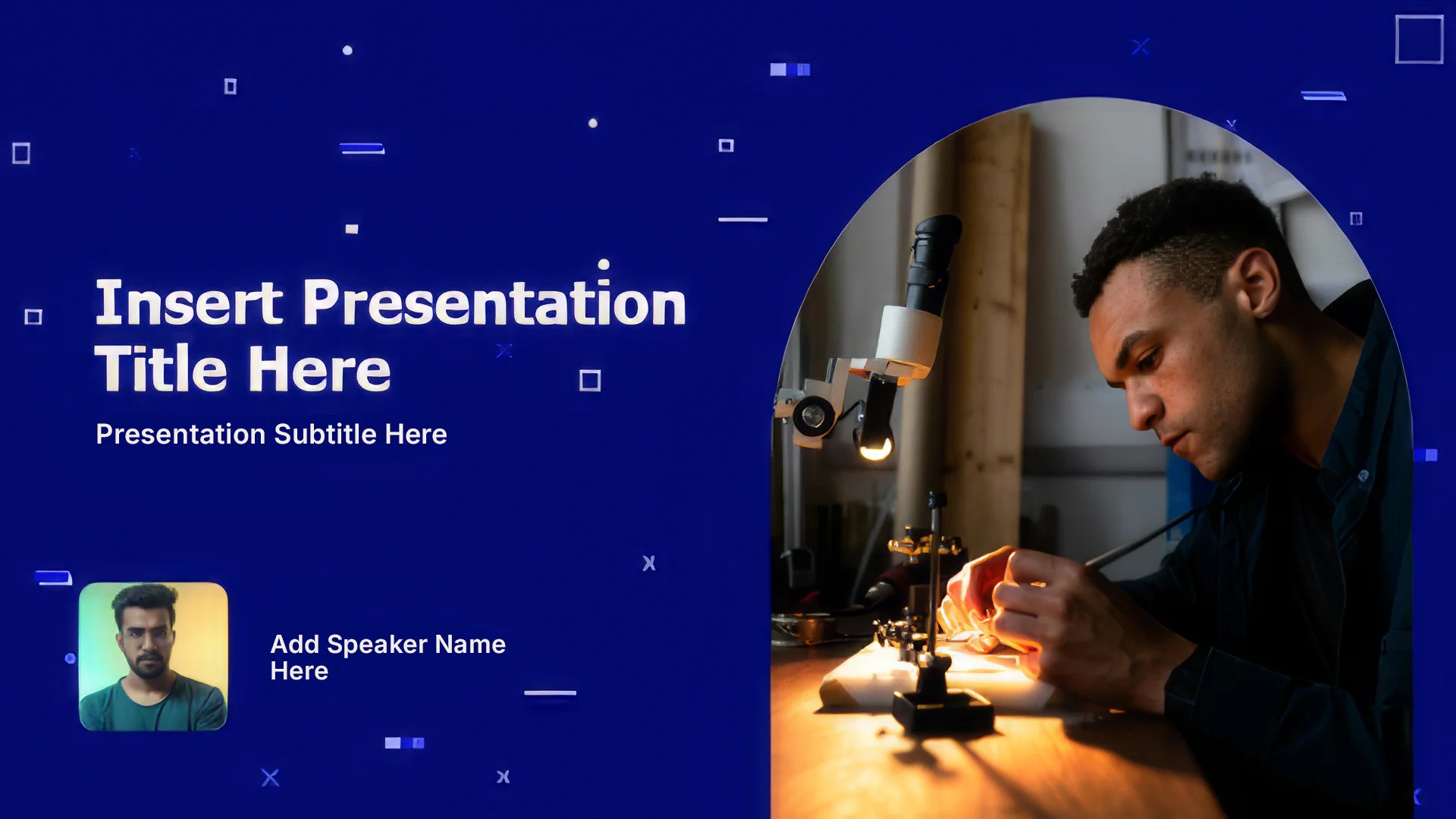 Insert Presentation Title Here

Presentation Subtitle Here

Add Speaker Name Here